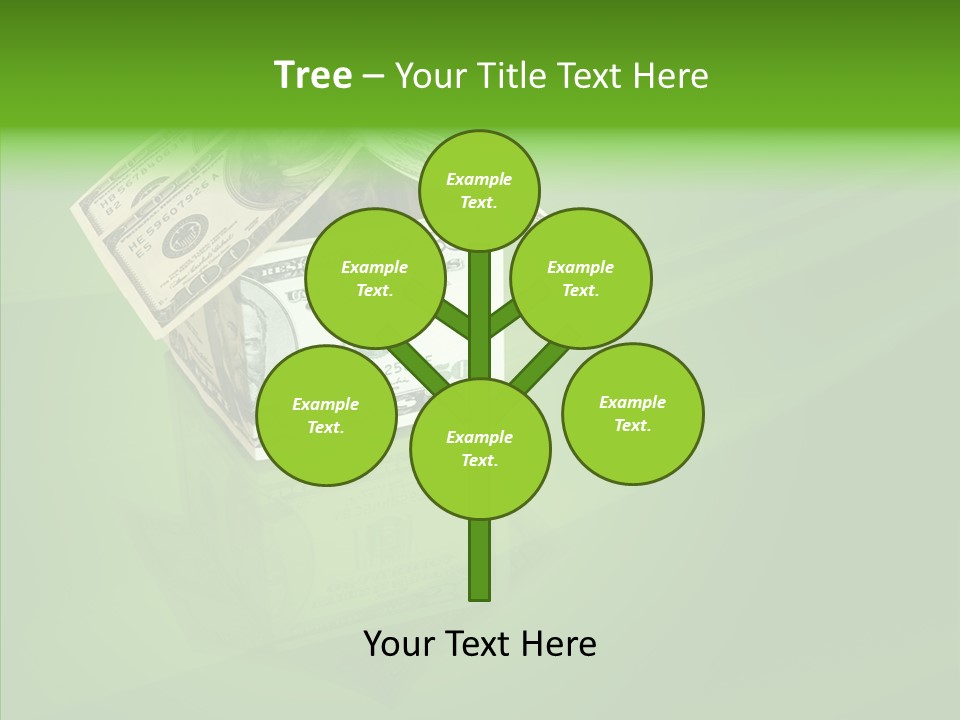 Tree – Your Title Text Here

Example Text.

Example Text.

Example Text.

Example Text.

Example Text.

Example Text.

Your Text Here